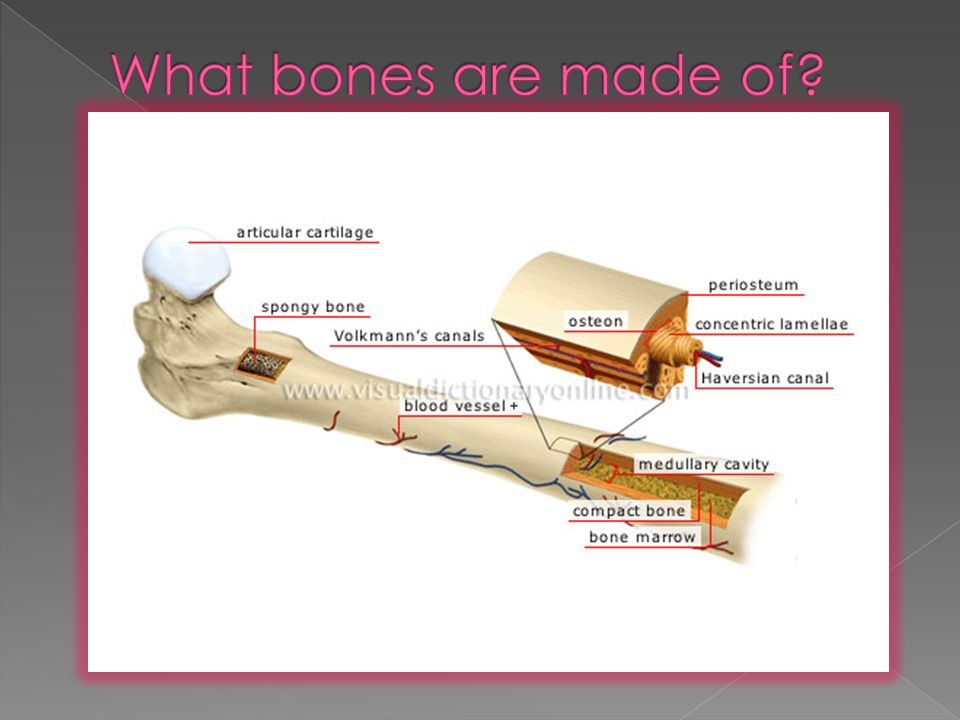 What bones are made of?

articular cartilage
spongy bone
Volkmann's canals
osteon
periosteum
concentric lamellae
Haversian canal
www.visualdictionaryonline.com
blood vessel +
medullary cavity
compact bone
bone marrow